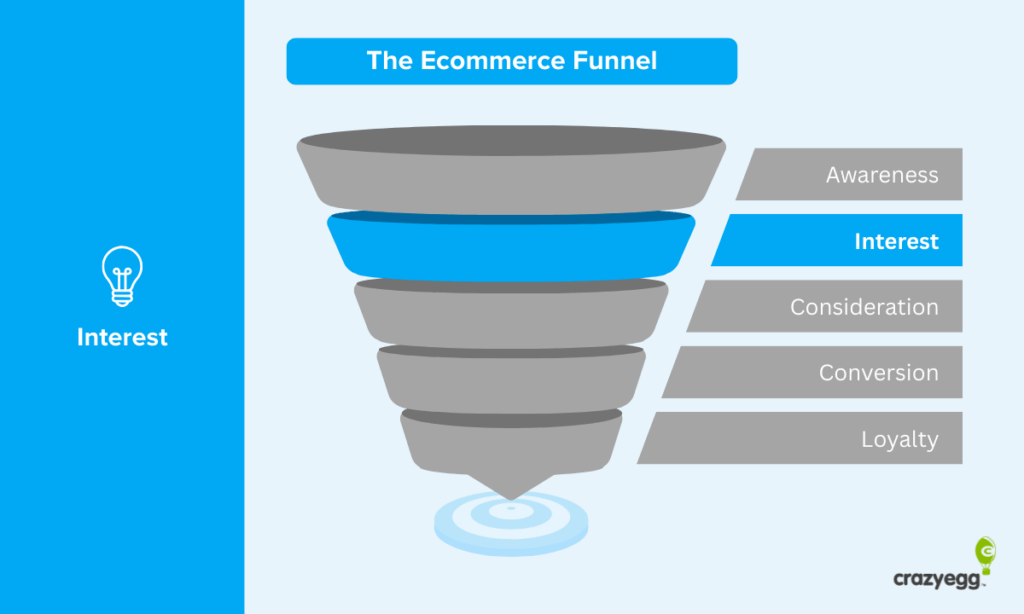 Interest

The Ecommerce Funnel

Awareness

Interest

Consideration

Conversion

Loyalty

crazyegg